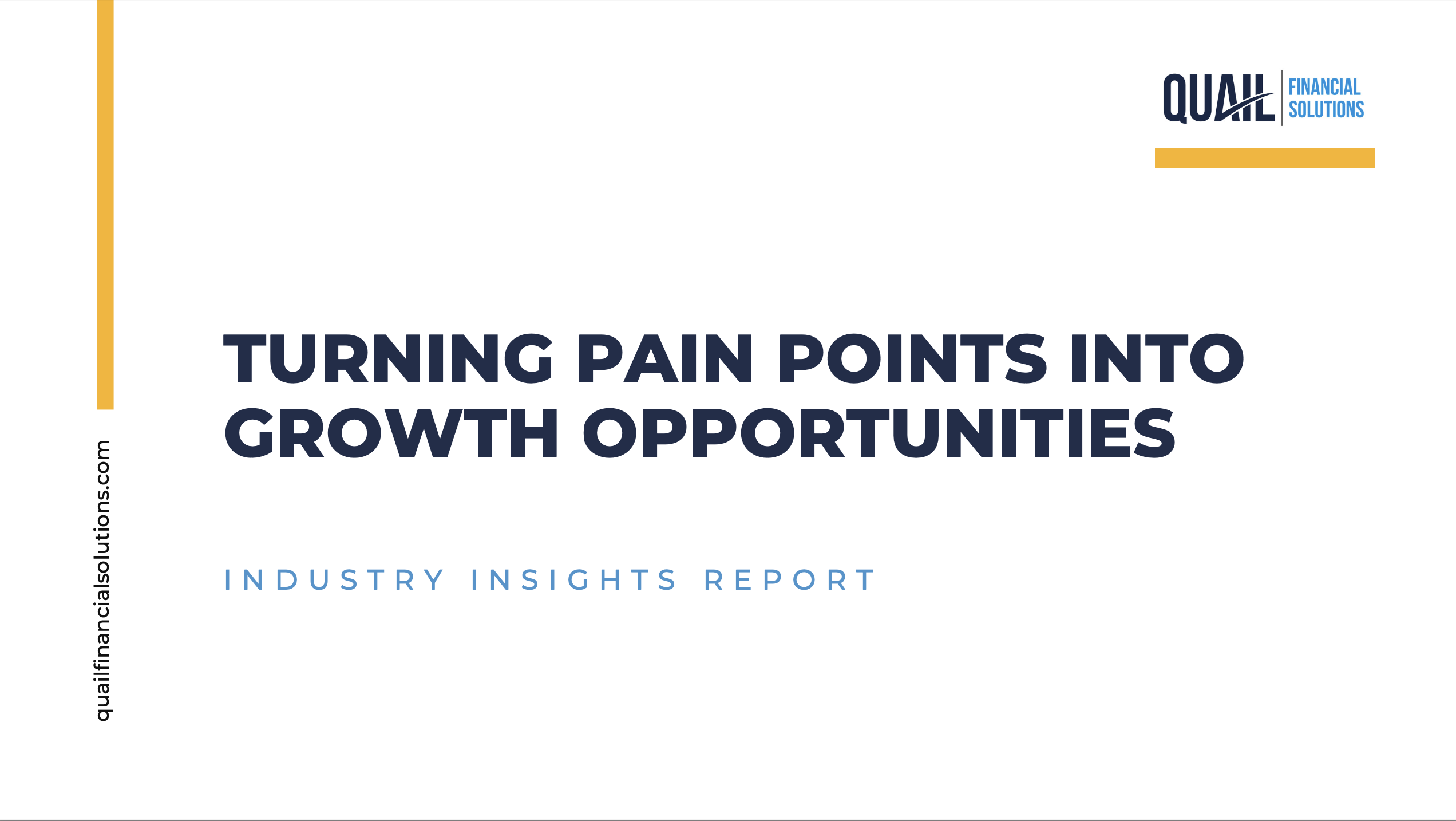 QUAIL FINANCIAL SOLUTIONS

TURNING PAIN POINTS INTO GROWTH OPPORTUNITIES

INDUSTRY INSIGHTS REPORT

quailfinancialsolutions.com